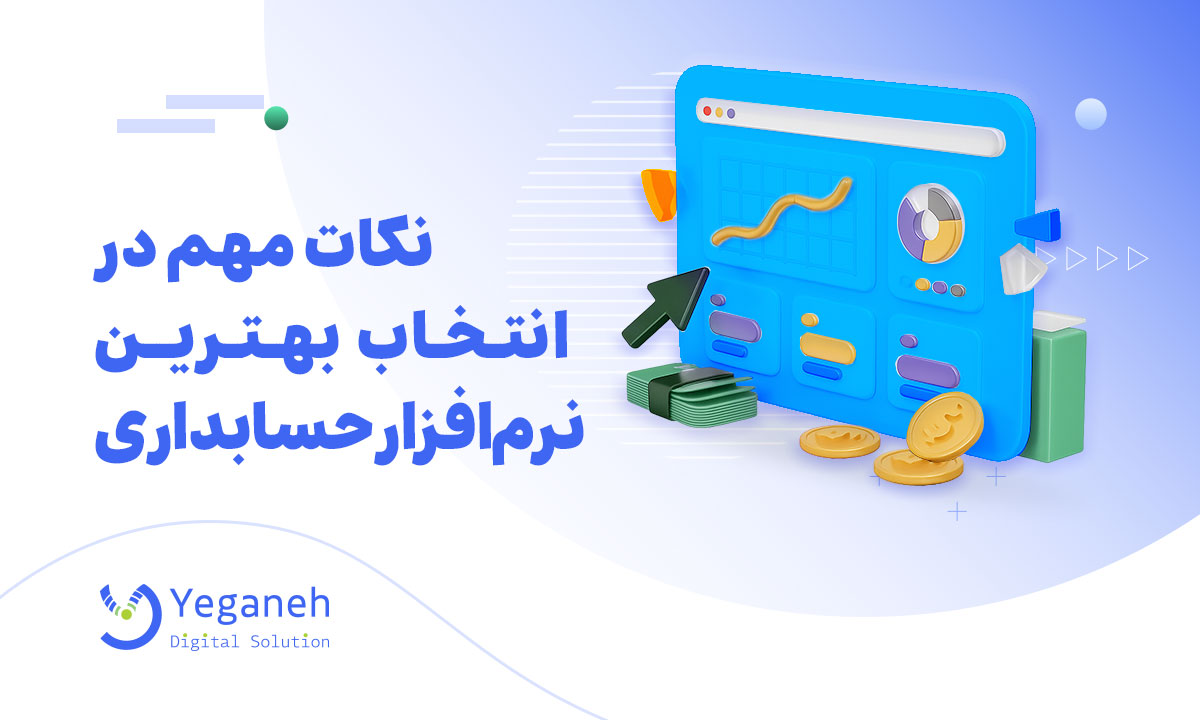 نکات مهم در
انتخاب بهترین
نرم‌افزار حسابداری

Yeganeh
Digital Solution